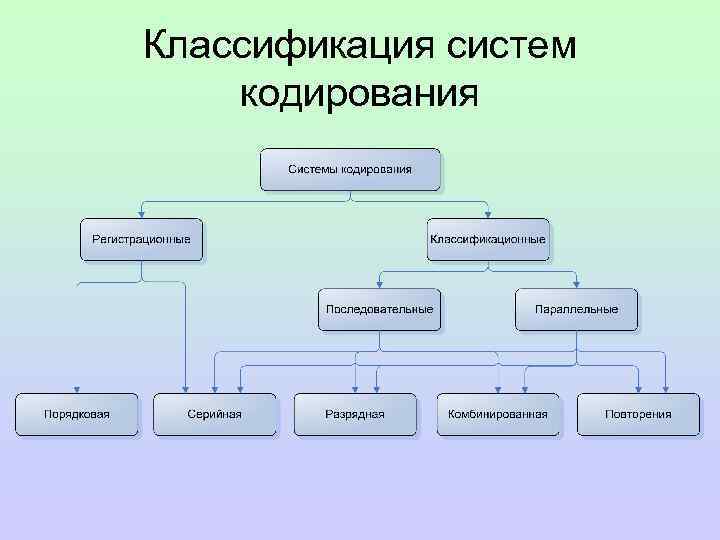 Классификация систем кодирования

Системы кодирования

Регистрационные

Классификационные

Последовательные

Параллельные

Порядковая

Серийная

Разрядная

Комбинированная

Повторения